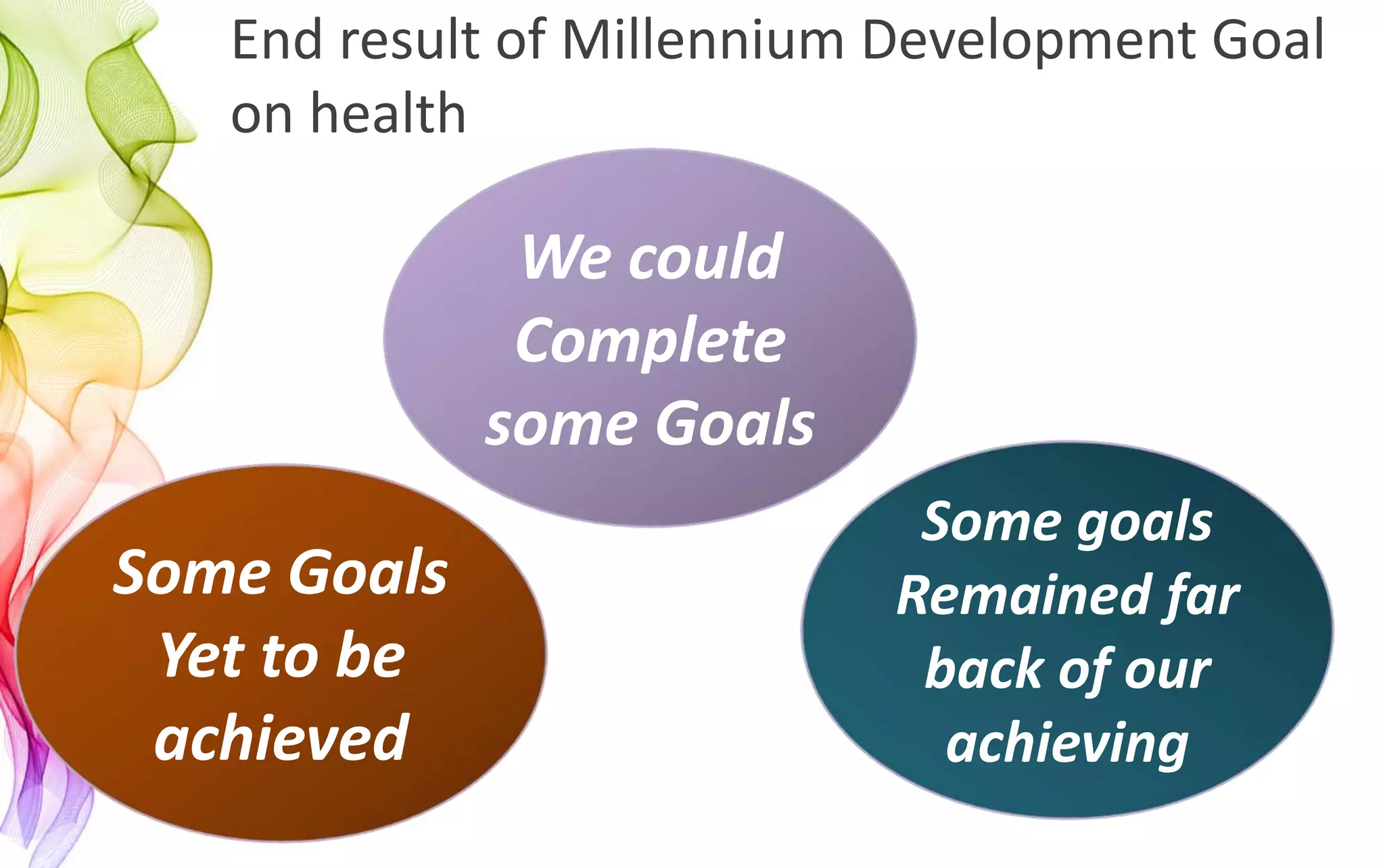 End result of Millennium Development Goal on health

We could Complete some Goals

Some Goals Yet to be achieved

Some goals Remained far back of our achieving